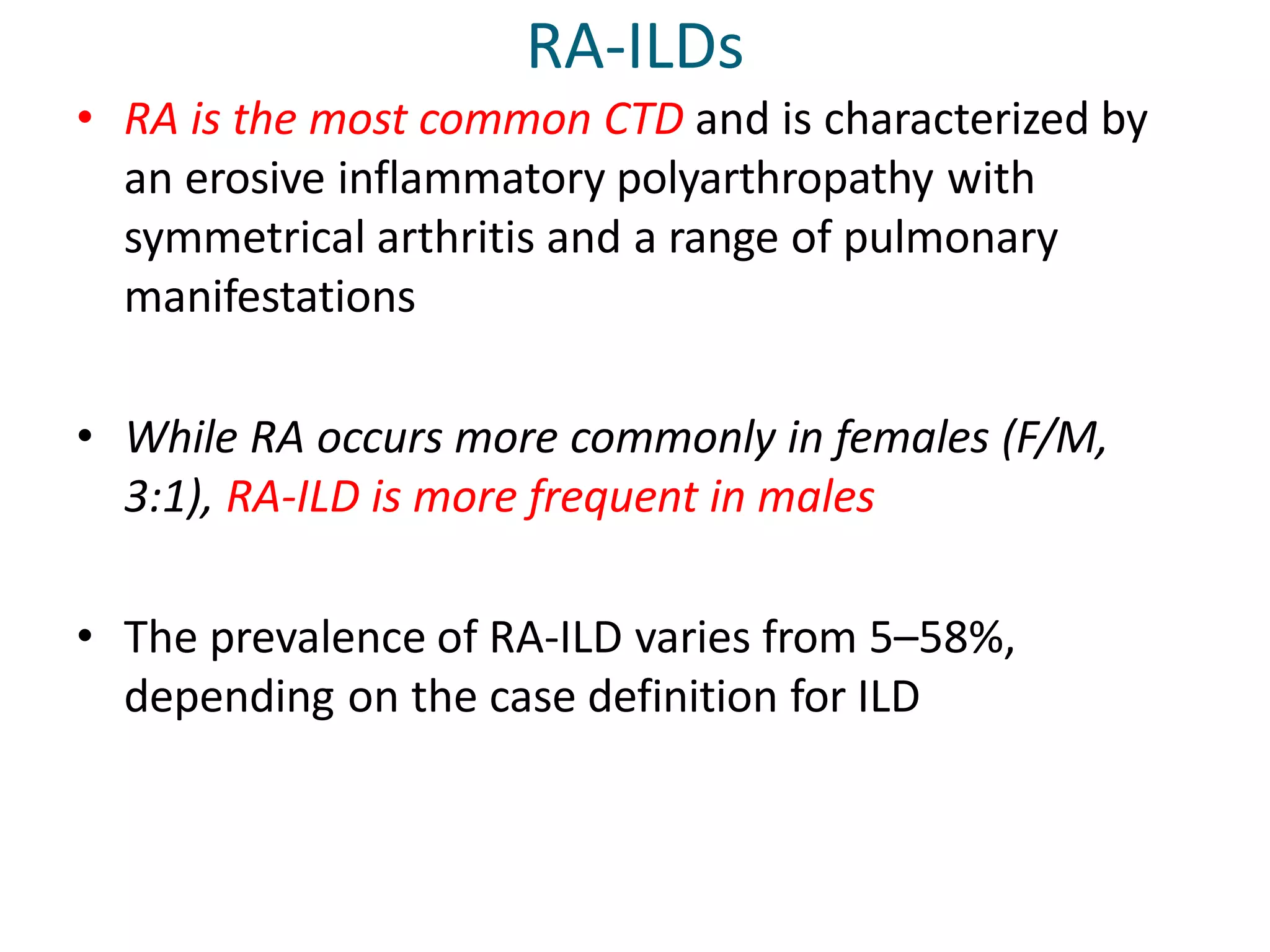 RA-ILDs

• RA is the most common CTD and is characterized by an erosive inflammatory polyarthropathy with symmetrical arthritis and a range of pulmonary manifestations

• While RA occurs more commonly in females (F/M, 3:1), RA-ILD is more frequent in males

• The prevalence of RA-ILD varies from 5–58%, depending on the case definition for ILD